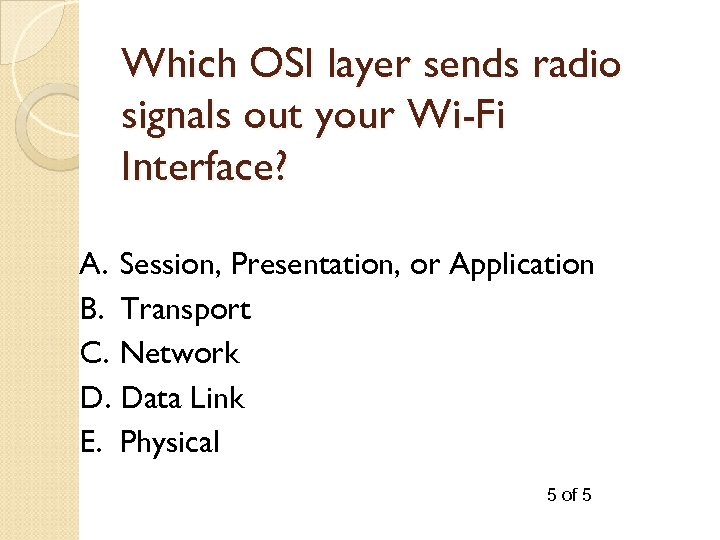 Which OSI layer sends radio signals out your Wi-Fi Interface?

A. Session, Presentation, or Application
B. Transport
C. Network
D. Data Link
E. Physical

5 of 5